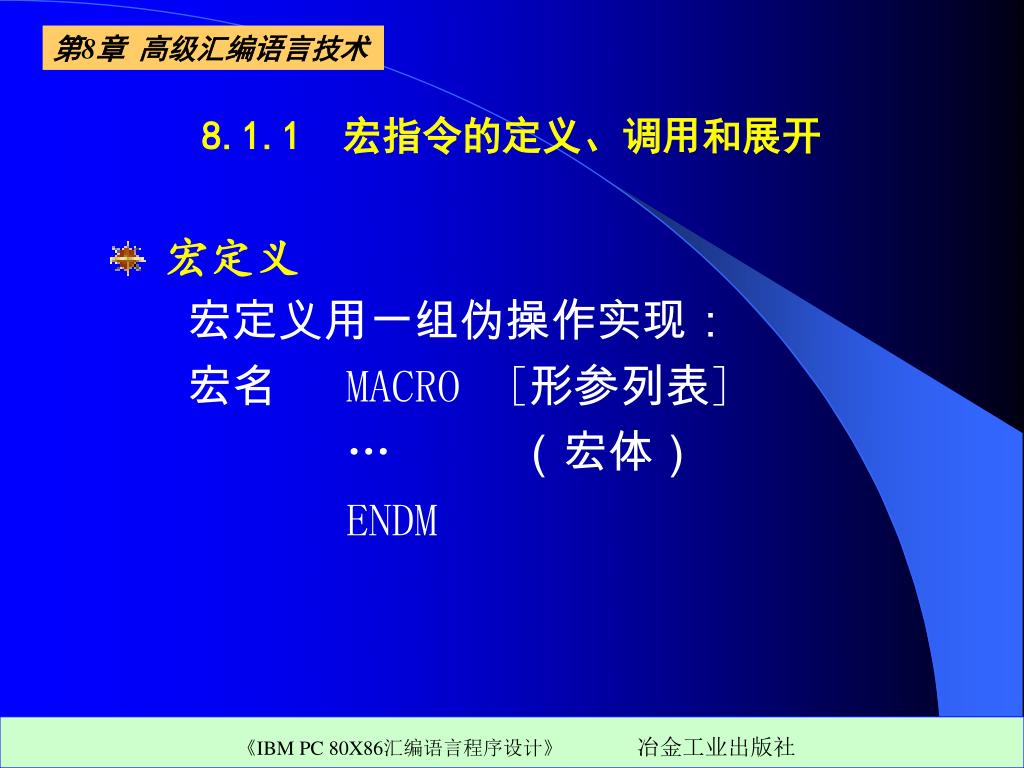 第8章 高级汇编语言技术

8.1.1 宏指令的定义、调用和展开

宏定义

宏定义用一组伪操作实现：

宏名 MACRO [形参列表]

… （宏体）

ENDM

《IBM PC 80X86汇编语言程序设计》 冶金工业出版社